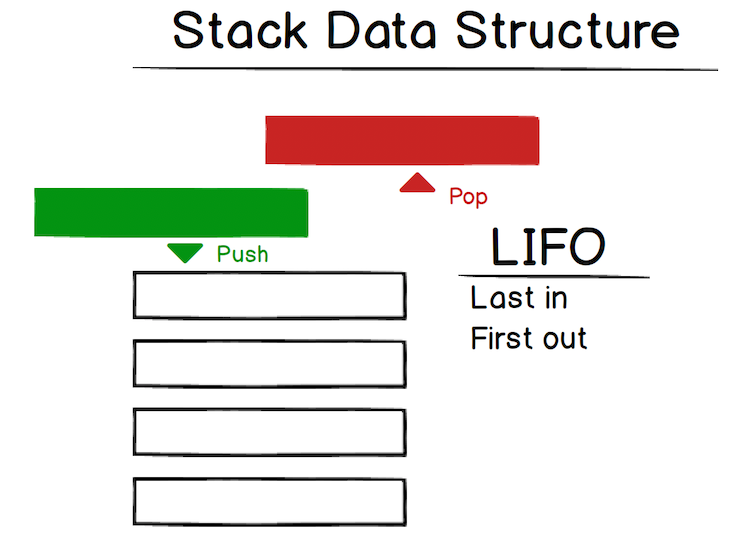 Stack Data Structure

Pop

Push

LIFO

Last in
First out